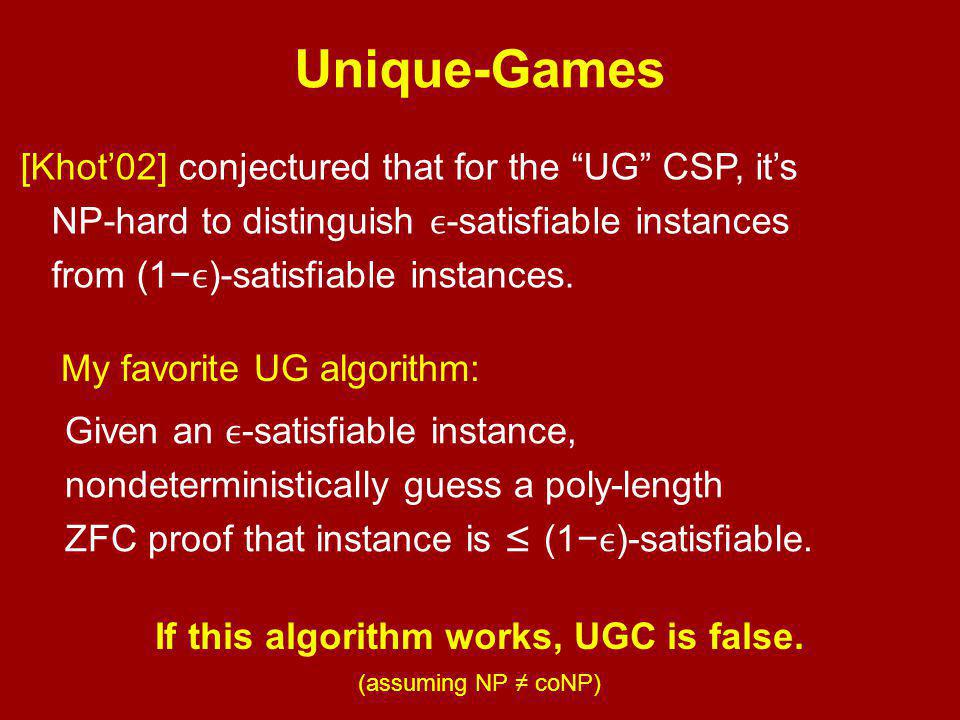 Unique-Games

[Khot'02] conjectured that for the "UG" CSP, it's NP-hard to distinguish $\epsilon$-satisfiable instances from $(1-\epsilon)$-satisfiable instances.

My favorite UG algorithm:

Given an $\epsilon$-satisfiable instance, nondeterministically guess a poly-length ZFC proof that instance is $\leq (1-\epsilon)$-satisfiable.

If this algorithm works, UGC is false.

(assuming NP $\neq$ coNP)